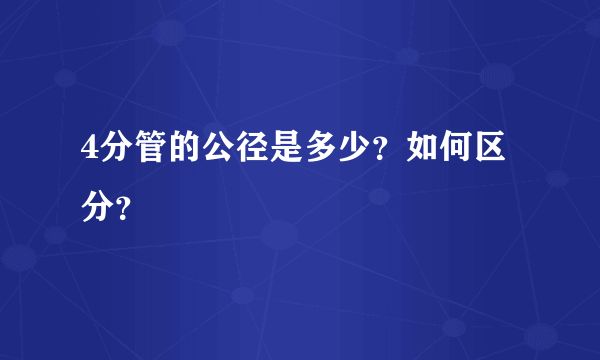 4分管的公径是多少？如何区分？